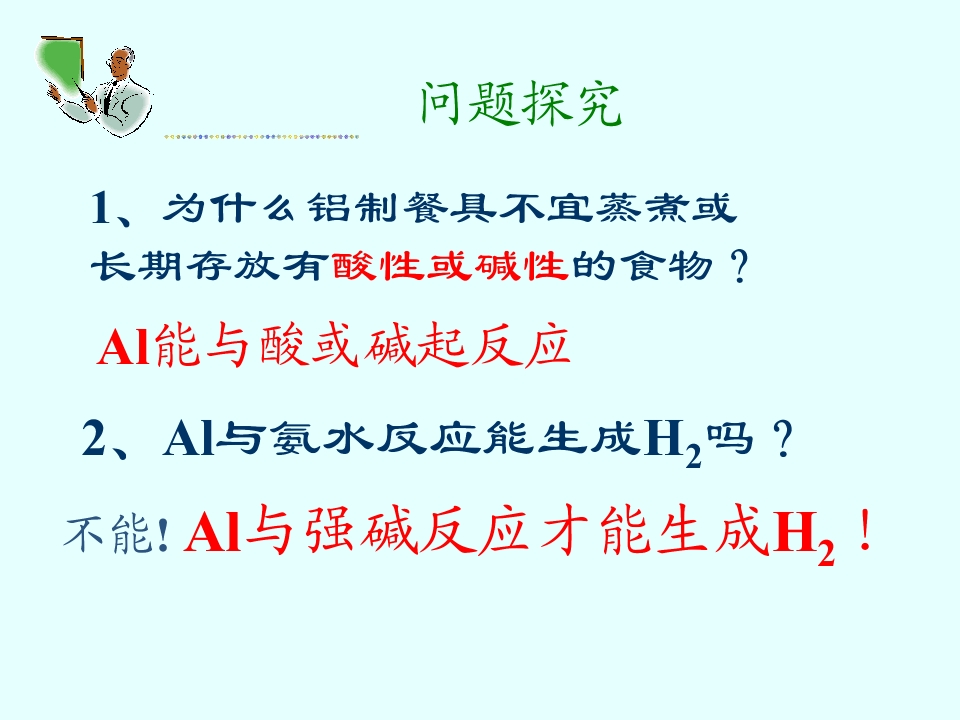 问题探究

1、为什么铝制餐具不宜蒸煮或长期存放有酸性或碱性的食物？

Al能与酸或碱起反应

2、Al与氨水反应能生成$H_2$吗？

不能! Al与强碱反应才能生成$H_2$！